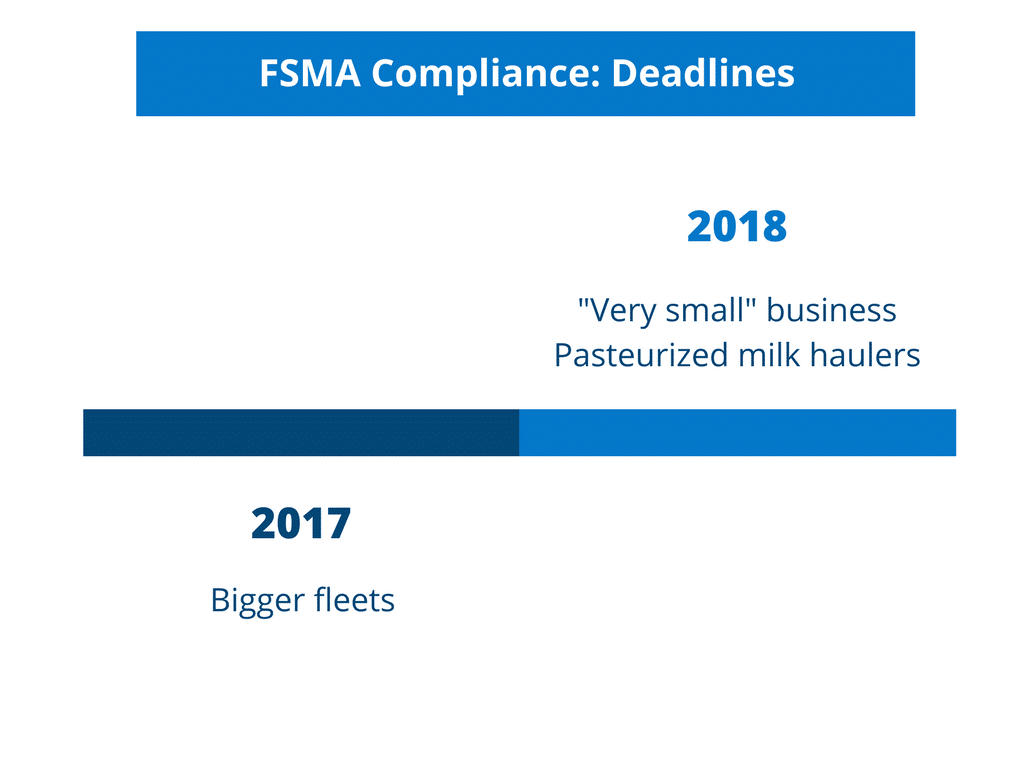 FSMA Compliance: Deadlines

2018

"Very small" business
Pasteurized milk haulers

2017

Bigger fleets